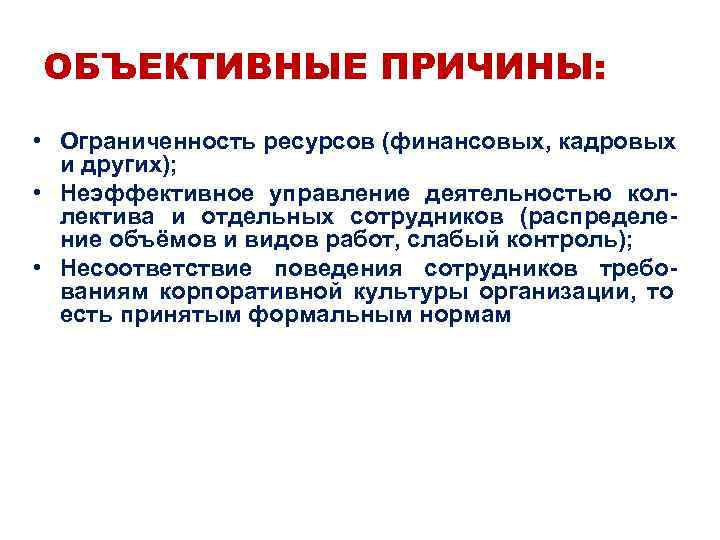 ОБЪЕКТИВНЫЕ ПРИЧИНЫ:

• Ограниченность ресурсов (финансовых, кадровых и других);
• Неэффективное управление деятельностью коллектива и отдельных сотрудников (распределение объёмов и видов работ, слабый контроль);
• Несоответствие поведения сотрудников требованиям корпоративной культуры организации, то есть принятым формальным нормам